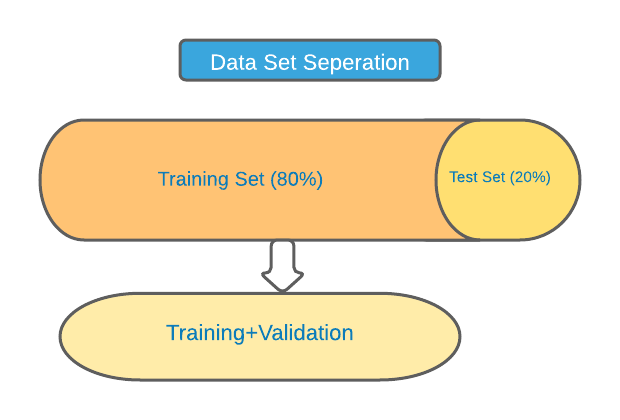 Data Set Seperation

Training Set (80%)

Test Set (20%)

Training+Validation